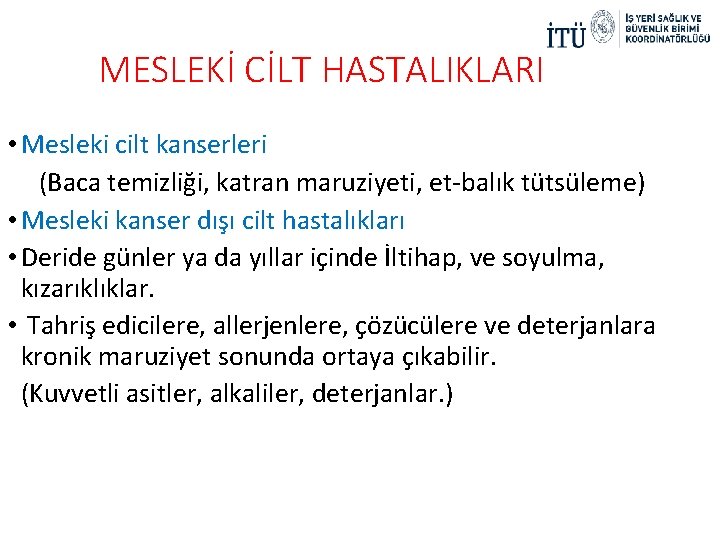 İTÜ
İŞ YERİ SAĞLIK VE GÜVENLİK BİRİMİ KOORDİNATÖRLÜĞÜ

MESLEKİ CİLT HASTALIKLARI

• Mesleki cilt kanserleri
(Baca temizliği, katran maruziyeti, et-balık tütsüleme)
• Mesleki kanser dışı cilt hastalıkları
• Deride günler ya da yıllar içinde İltihap, ve soyulma, kızarıklıklar.
• Tahriş edicilere, allerjenlere, çözücülere ve deterjanlara kronik maruziyet sonunda ortaya çıkabilir.
(Kuvvetli asitler, alkaliler, deterjanlar.)